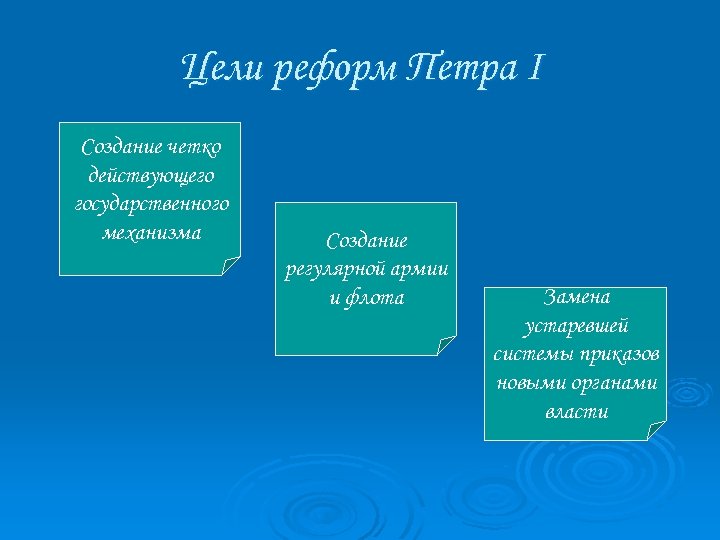 Цели реформ Петра I

Создание четко действующего государственного механизма

Создание регулярной армии и флота

Замена устаревшей системы приказов новыми органами власти